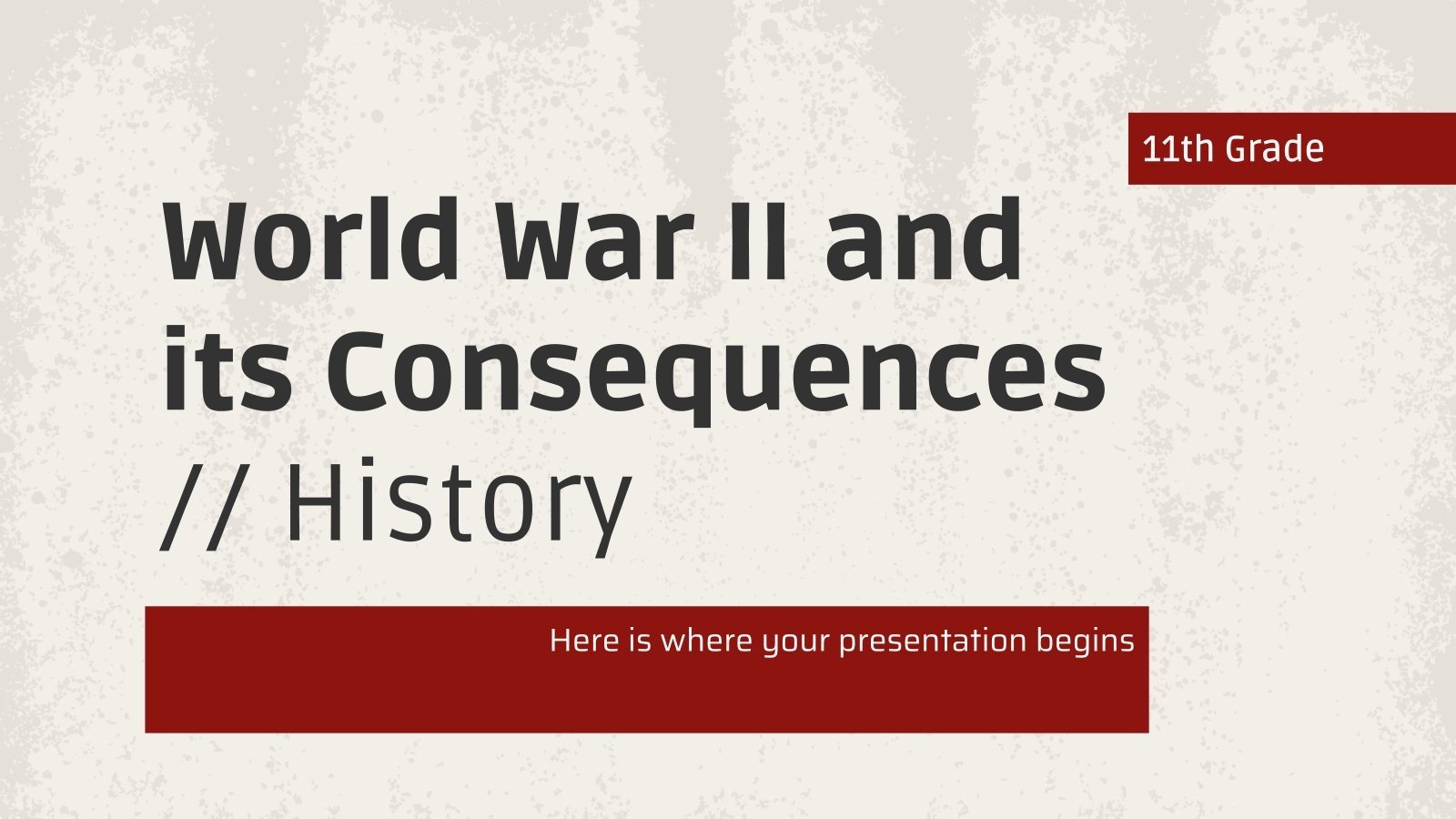 11th Grade

World War II and its Consequences // History

Here is where your presentation begins